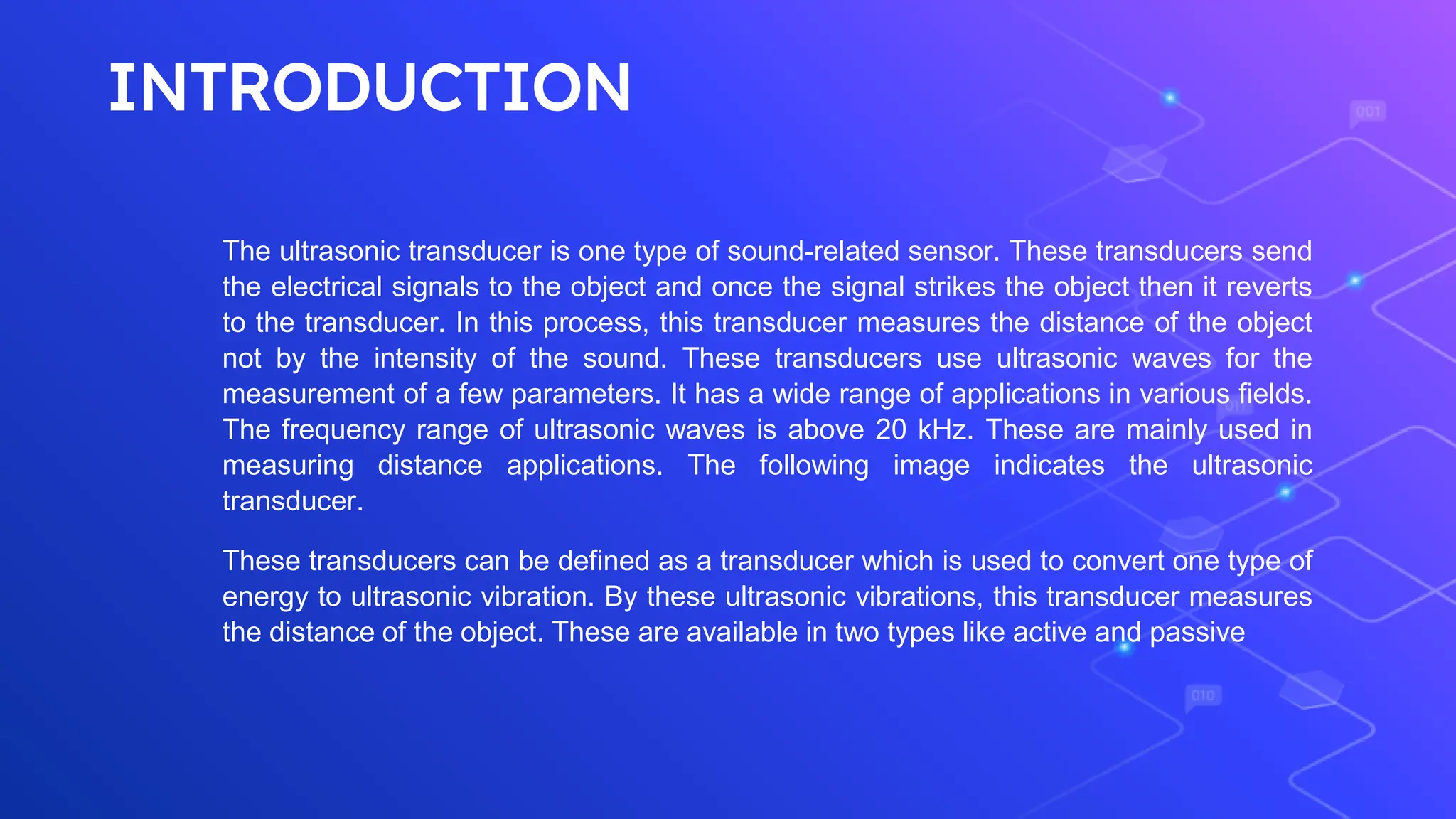 INTRODUCTION

The ultrasonic transducer is one type of sound-related sensor. These transducers send the electrical signals to the object and once the signal strikes the object then it reverts to the transducer. In this process, this transducer measures the distance of the object not by the intensity of the sound. These transducers use ultrasonic waves for the measurement of a few parameters. It has a wide range of applications in various fields. The frequency range of ultrasonic waves is above 20 kHz. These are mainly used in measuring distance applications. The following image indicates the ultrasonic transducer.

These transducers can be defined as a transducer which is used to convert one type of energy to ultrasonic vibration. By these ultrasonic vibrations, this transducer measures the distance of the object. These are available in two types like active and passive

001

010